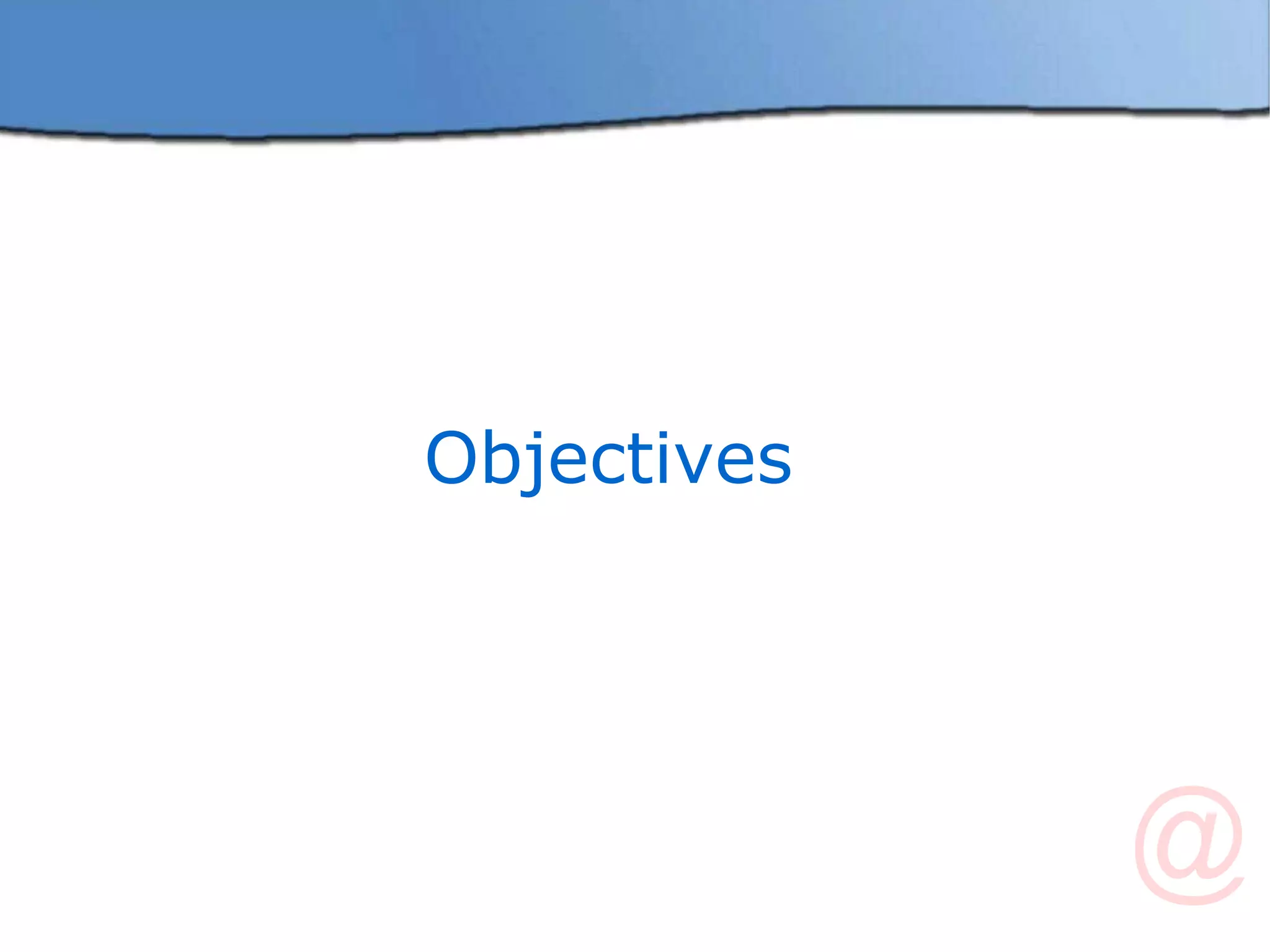 Objectives

@